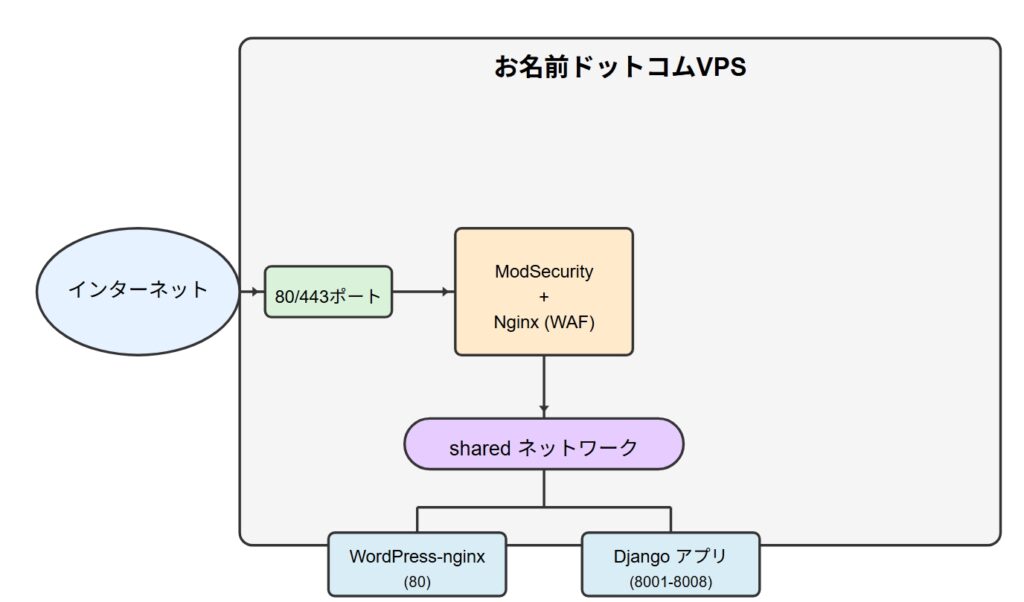 お名前ドットコムVPS

インターネット

80/443ポート

ModSecurity
+
Nginx (WAF)

shared ネットワーク

WordPress-nginx
(80)

Django アプリ
(8001-8008)